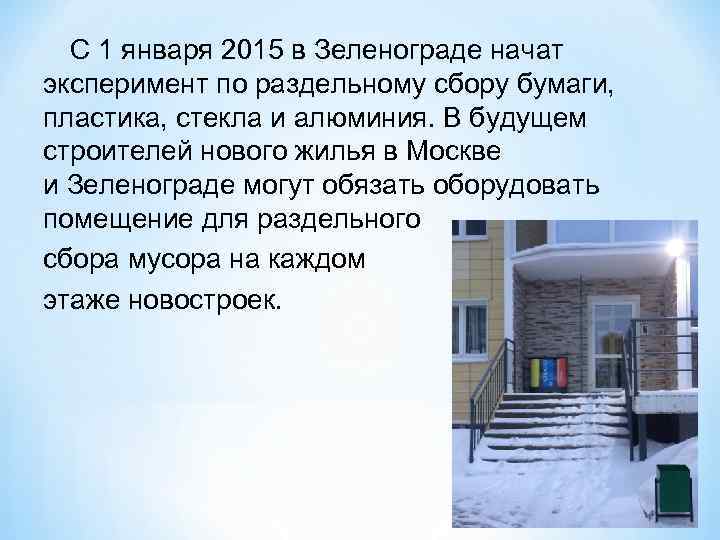 С 1 января 2015 в Зеленограде начат эксперимент по раздельному сбору бумаги, пластика, стекла и алюминия. В будущем строителей нового жилья в Москве и Зеленограде могут обязать оборудовать помещение для раздельного сбора мусора на каждом этаже новостроек.